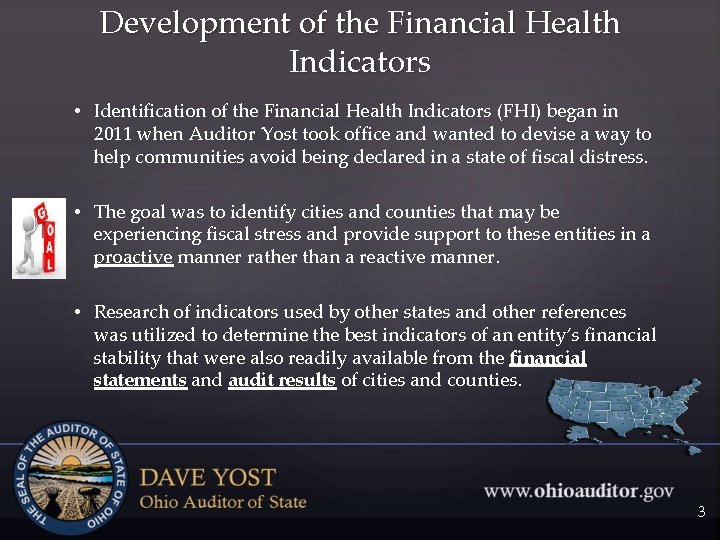 Development of the Financial Health Indicators

• Identification of the Financial Health Indicators (FHI) began in 2011 when Auditor Yost took office and wanted to devise a way to help communities avoid being declared in a state of fiscal distress.

GOAL

• The goal was to identify cities and counties that may be experiencing fiscal stress and provide support to these entities in a proactive manner rather than a reactive manner.

• Research of indicators used by other states and other references was utilized to determine the best indicators of an entity's financial stability that were also readily available from the financial statements and audit results of cities and counties.

THE SEAL OF THE AUDITOR OF STATE OF OHIO

DAVE YOST
Ohio Auditor of State

www.ohioauditor.gov

3